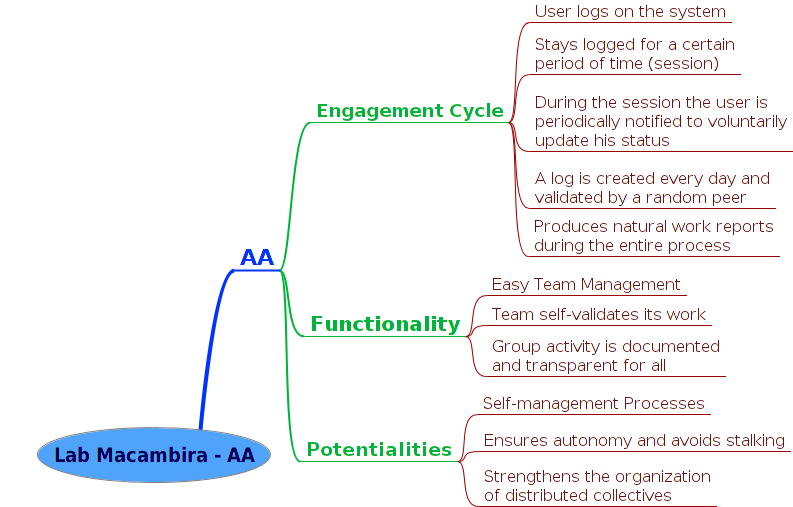 Lab Macambira - AA

AA

Engagement Cycle

User logs on the system

Stays logged for a certain period of time (session)

During the session the user is periodically notified to voluntarily update his status

A log is created every day and validated by a random peer

Produces natural work reports during the entire process

Functionality

Easy Team Management

Team self-validates its work

Group activity is documented and transparent for all

Potentialities

Self-management Processes

Ensures autonomy and avoids stalking

Strengthens the organization of distributed collectives